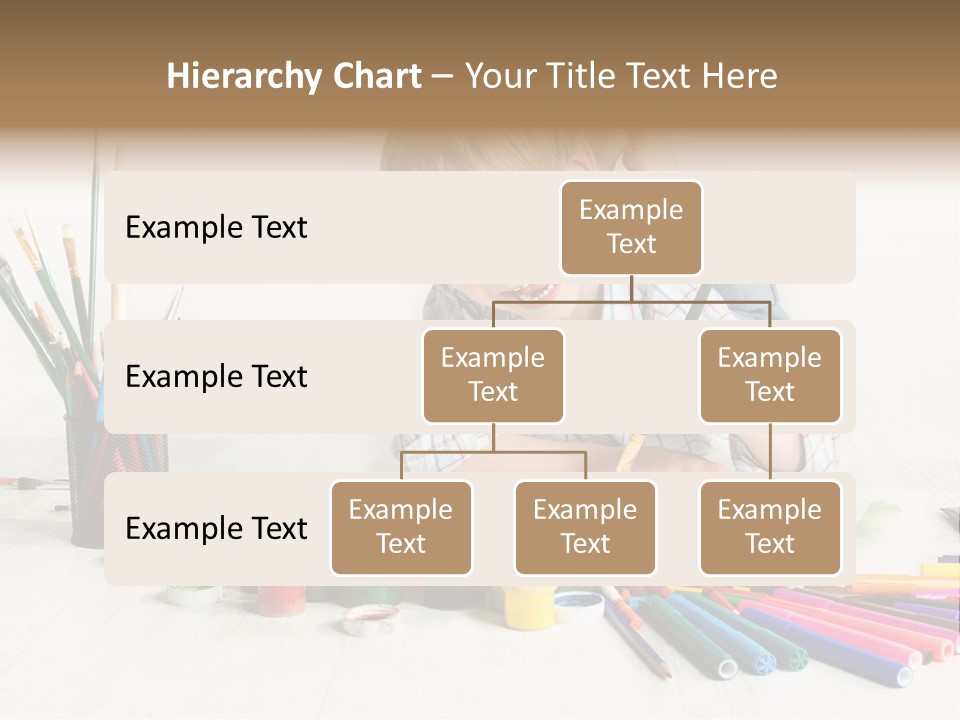 Hierarchy Chart – Your Title Text Here

Example Text

Example Text

Example Text

Example Text

Example Text

Example Text

Example Text

Example Text

Example Text